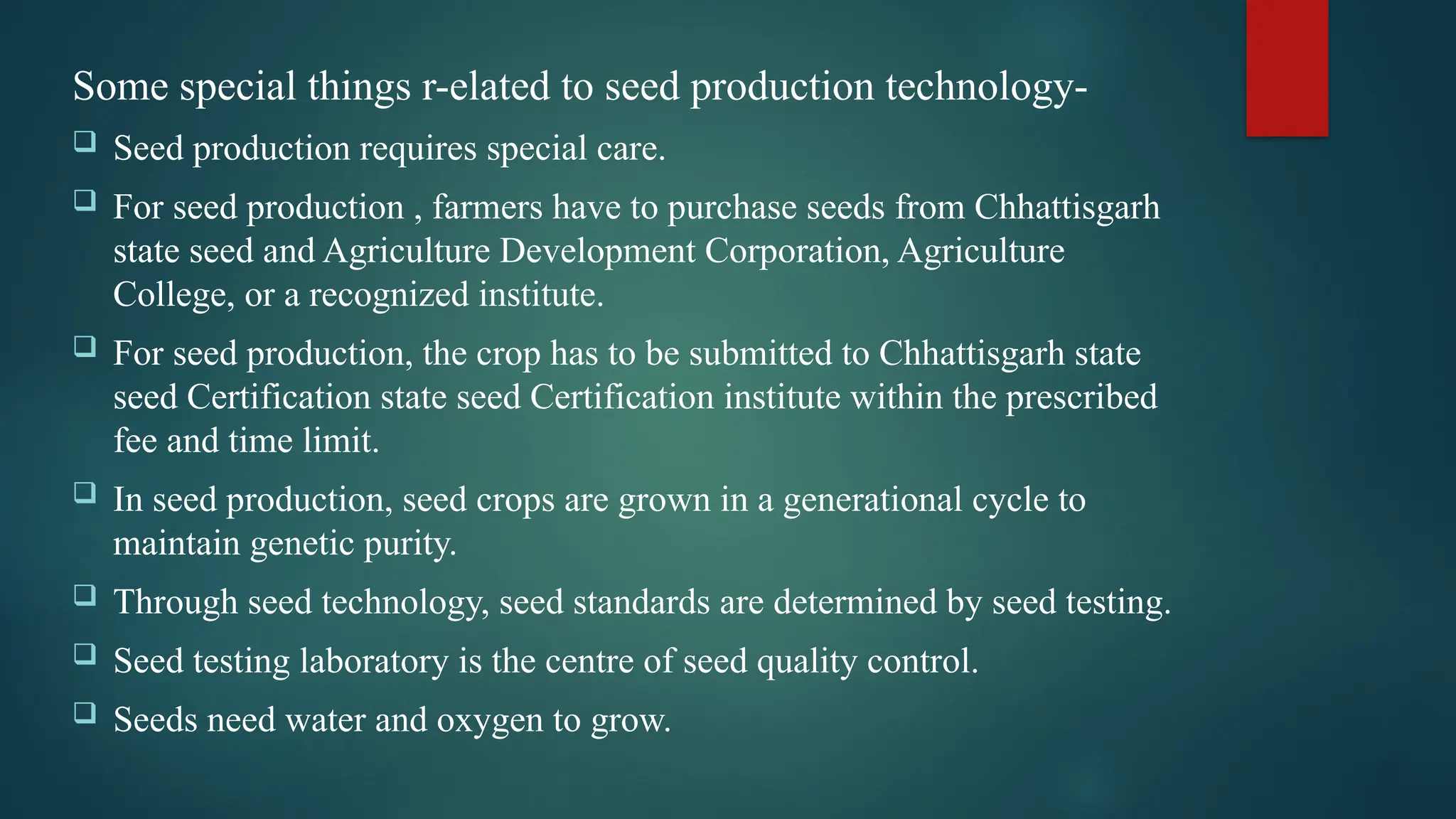 Some special things r-elated to seed production technology-

❑ Seed production requires special care.

❑ For seed production , farmers have to purchase seeds from Chhattisgarh state seed and Agriculture Development Corporation, Agriculture College, or a recognized institute.

❑ For seed production, the crop has to be submitted to Chhattisgarh state seed Certification state seed Certification institute within the prescribed fee and time limit.

❑ In seed production, seed crops are grown in a generational cycle to maintain genetic purity.

❑ Through seed technology, seed standards are determined by seed testing.

❑ Seed testing laboratory is the centre of seed quality control.

❑ Seeds need water and oxygen to grow.